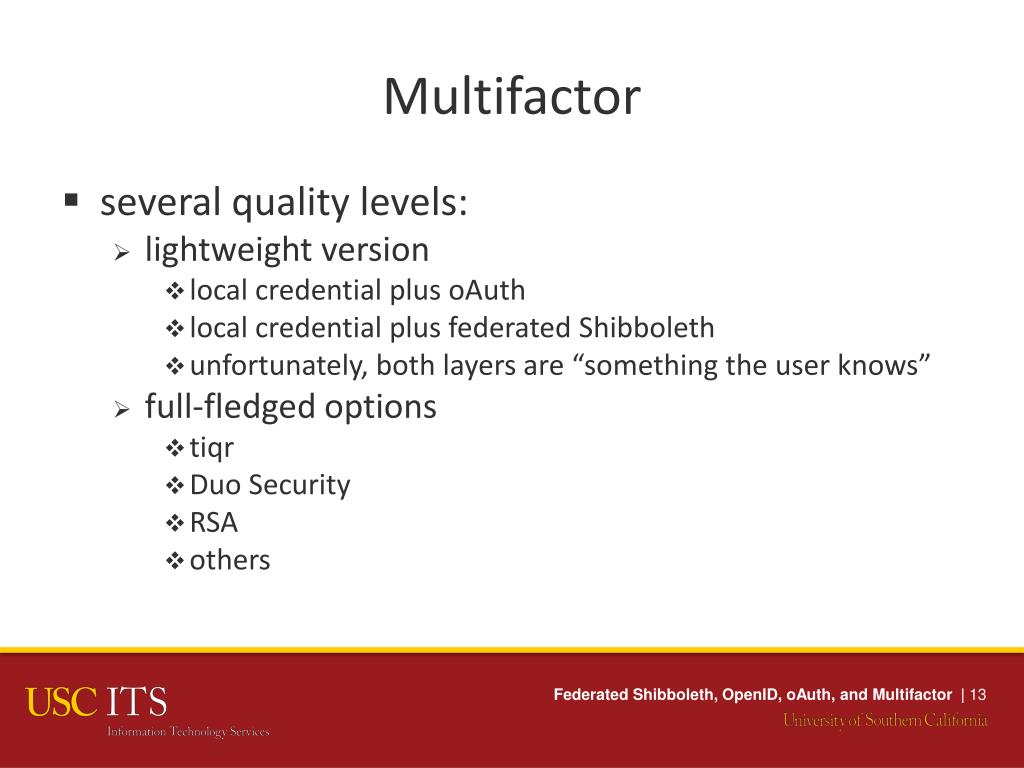 Multifactor

▪ several quality levels:
➢ lightweight version
❖ local credential plus oAuth
❖ local credential plus federated Shibboleth
❖ unfortunately, both layers are “something the user knows”
➢ full-fledged options
❖ tiqr
❖ Duo Security
❖ RSA
❖ others

USC ITS
Information Technology Services

Federated Shibboleth, OpenID, oAuth, and Multifactor | 13
University of Southern California